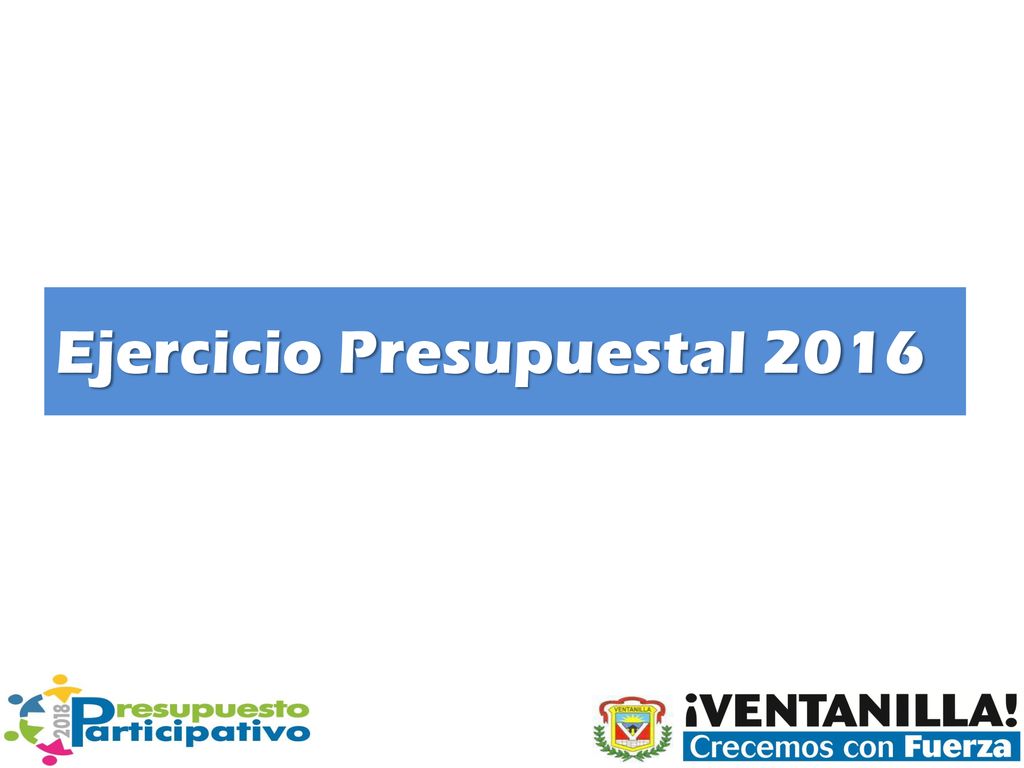 Ejercicio Presupuestal 2016

2018 Presupuesto Participativo

VENTANILLA

¡VENTANILLA!
Crecemos con Fuerza